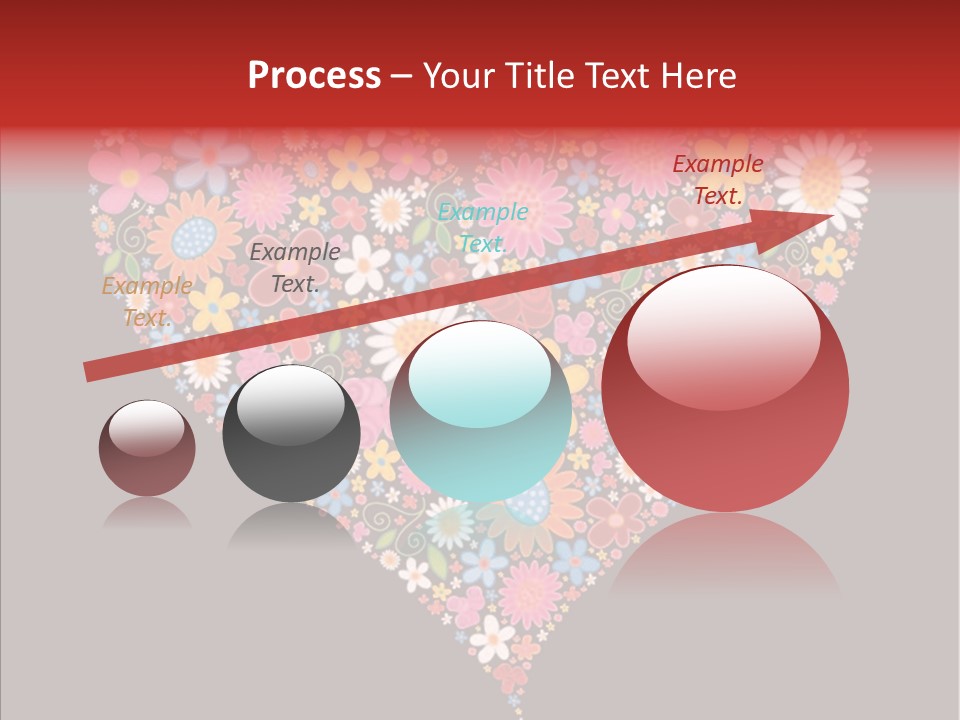 Process – Your Title Text Here

Example Text.

Example Text.

Example Text.

Example Text.